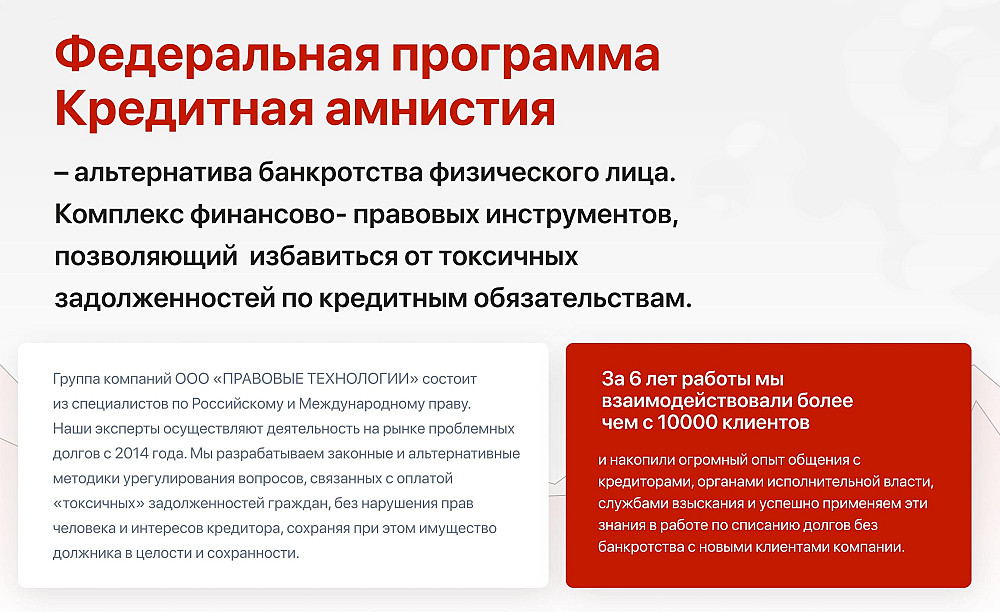 Федеральная программа
Кредитная амнистия

– альтернатива банкротства физического лица. Комплекс финансово- правовых инструментов, позволяющий  избавиться от токсичных задолженностей по кредитным обязательствам.

Группа компаний ООО «ПРАВОВЫЕ ТЕХНОЛОГИИ» состоит из специалистов по Российскому и Международному праву. Наши эксперты осуществляют деятельность на рынке проблемных долгов с 2014 года. Мы разрабатываем законные и альтернативные методики урегулирования вопросов, связанных с оплатой «токсичных» задолженностей граждан, без нарушения прав человека и интересов кредитора, сохраняя при этом имущество должника в целости и сохранности.

За 6 лет работы мы взаимодействовали более чем с 10000 клиентов

и накопили огромный опыт общения с кредиторами, органами исполнительной власти, службами взыскания и успешно применяем эти знания в работе по списанию долгов без банкротства с новыми клиентами компании.